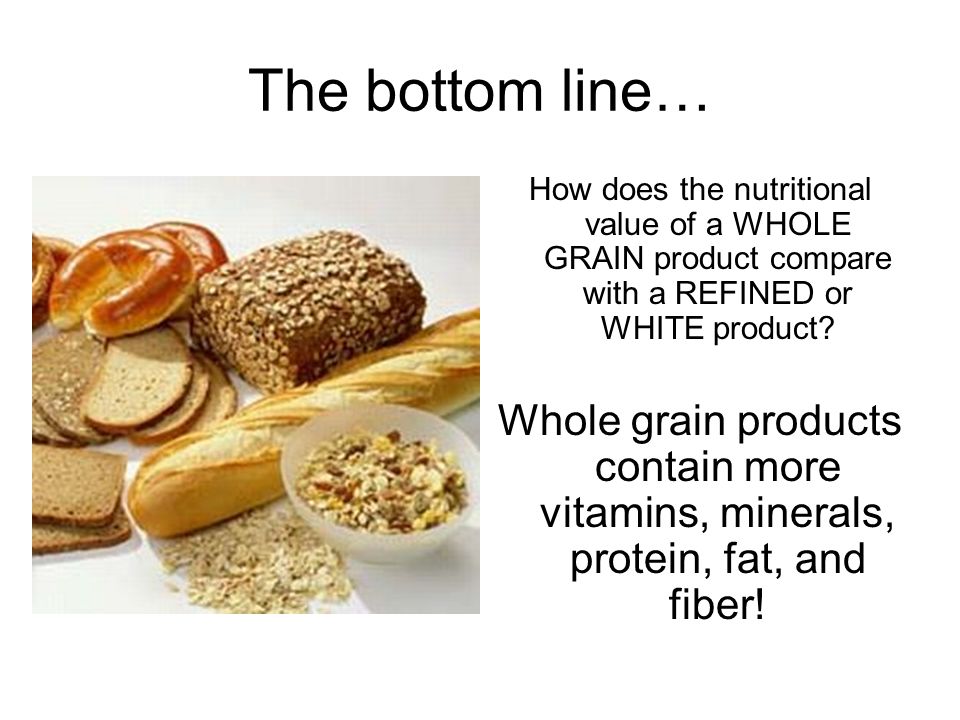 The bottom line…

How does the nutritional value of a WHOLE GRAIN product compare with a REFINED or WHITE product?

Whole grain products contain more vitamins, minerals, protein, fat, and fiber!